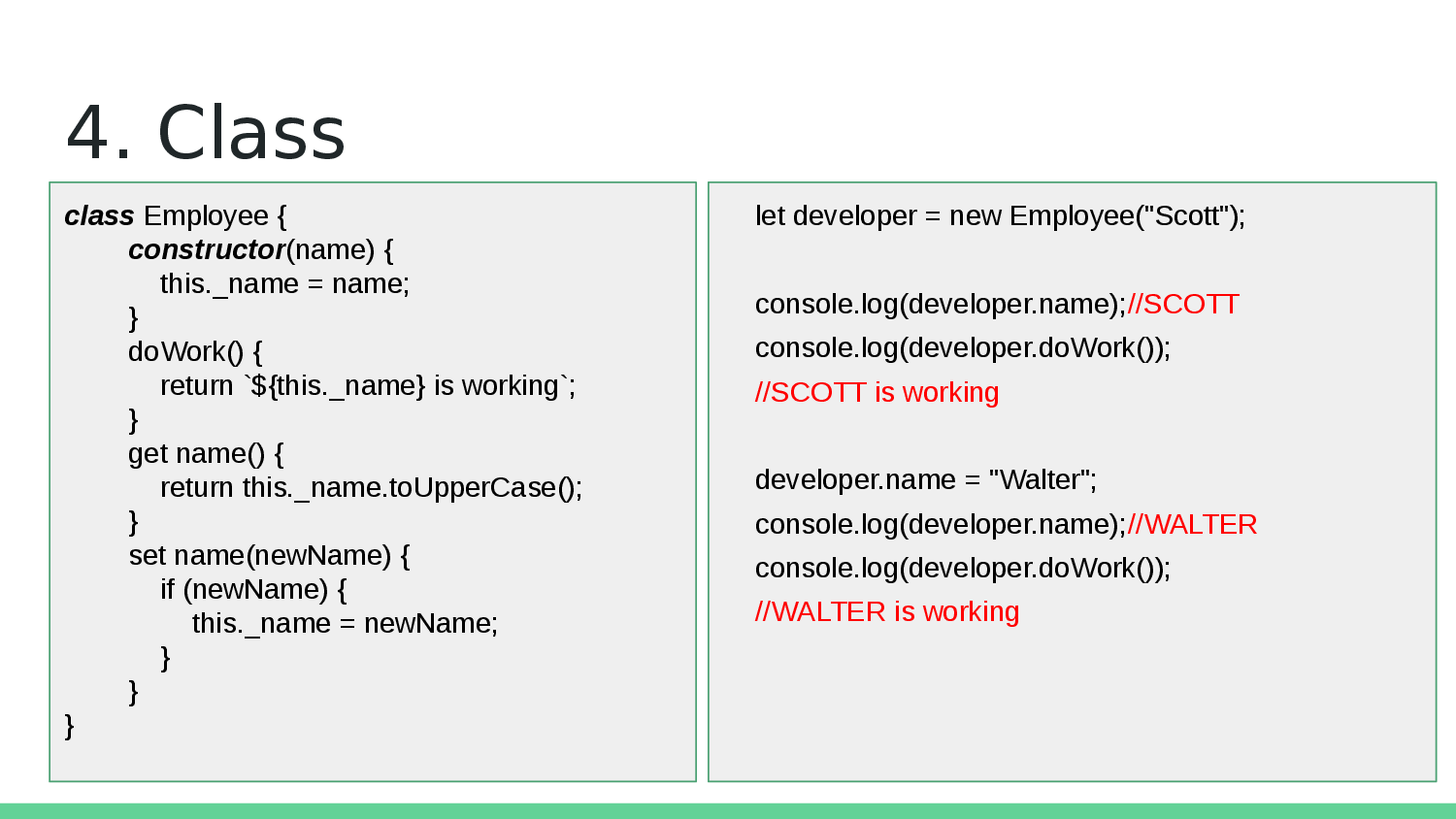 4. Class

class Employee {
constructor(name) {
this._name = name;
}
doWork() {
return `${this._name} is working`;
}
get name() {
return this._name.toUpperCase();
}
set name(newName) {
if (newName) {
this._name = newName;
}
}
}

let developer = new Employee("Scott");

console.log(developer.name);//SCOTT
console.log(developer.doWork());
//SCOTT is working

developer.name = "Walter";
console.log(developer.name);//WALTER
console.log(developer.doWork());
//WALTER is working